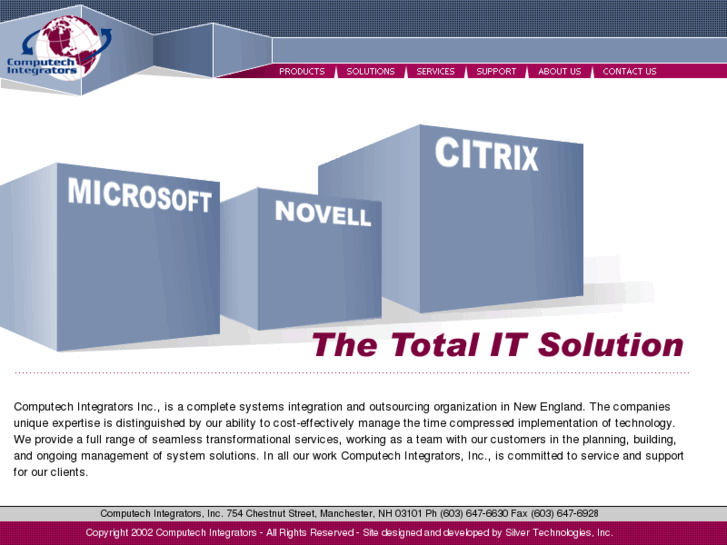 Computech Integrators

PRODUCTS SOLUTIONS SERVICES SUPPORT ABOUT US CONTACT US

MICROSOFT

NOVELL

CITRIX

The Total IT Solution

Computech Integrators Inc., is a complete systems integration and outsourcing organization in New England. The companies unique expertise is distinguished by our ability to cost-effectively manage the time compressed implementation of technology. We provide a full range of seamless transformational services, working as a team with our customers in the planning, building, and ongoing management of system solutions. In all our work Computech Integrators, Inc., is committed to service and support for our clients.

Computech Integrators, Inc. 754 Chestnut Street, Manchester, NH 03101 Ph (603) 647-6630 Fax (603) 647-6928

Copyright 2002 Computech Integrators - All Rights Reserved - Site designed and developed by Silver Technologies, Inc.